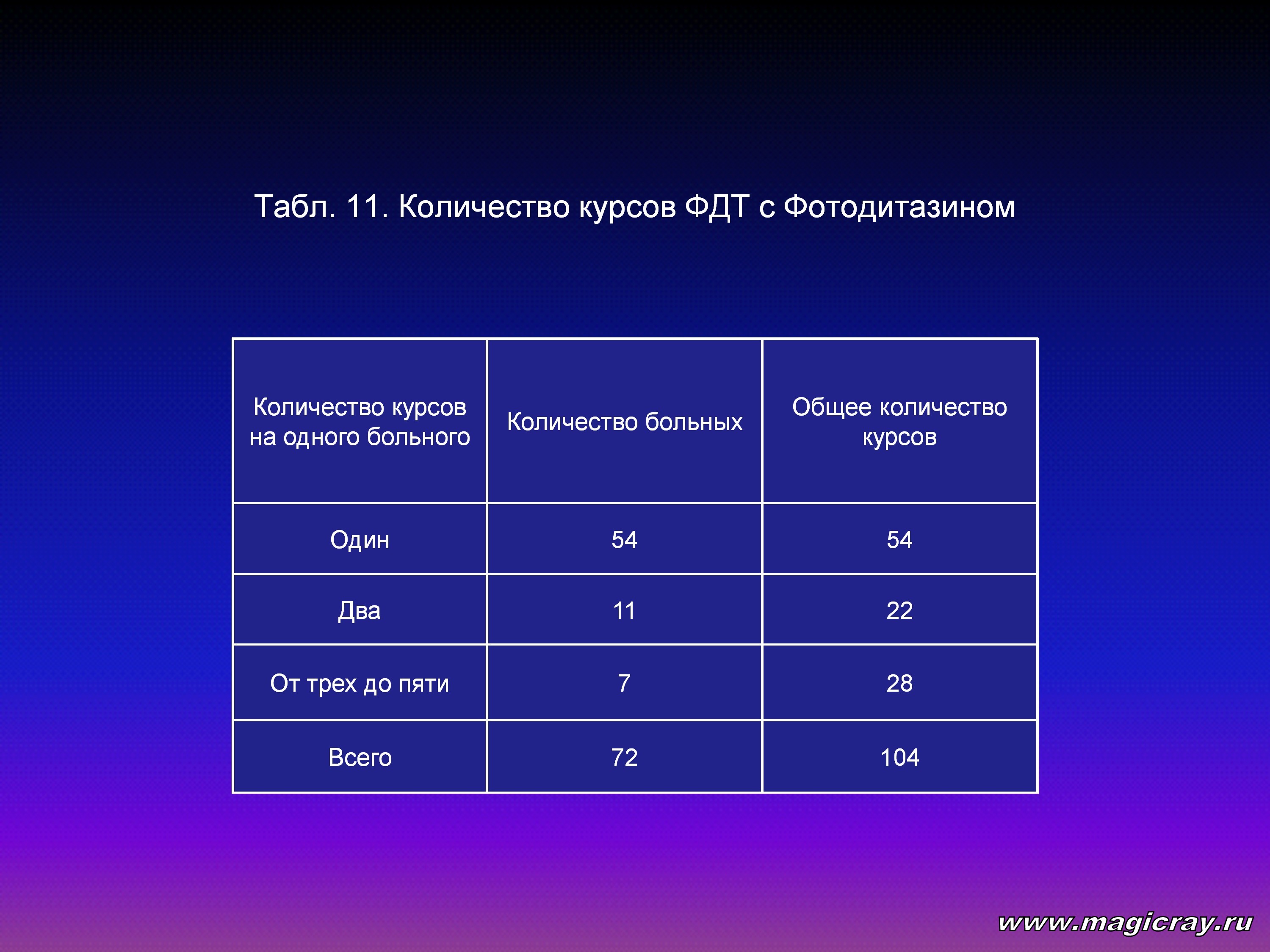 Табл. 11. Количество курсов ФДТ с Фотодитазином

| Количество курсов на одного больного | Количество больных | Общее количество курсов |
|---|---|---|
| Один | 54 | 54 |
| Два | 11 | 22 |
| От трех до пяти | 7 | 28 |
| Всего | 72 | 104 |

www.magicray.ru